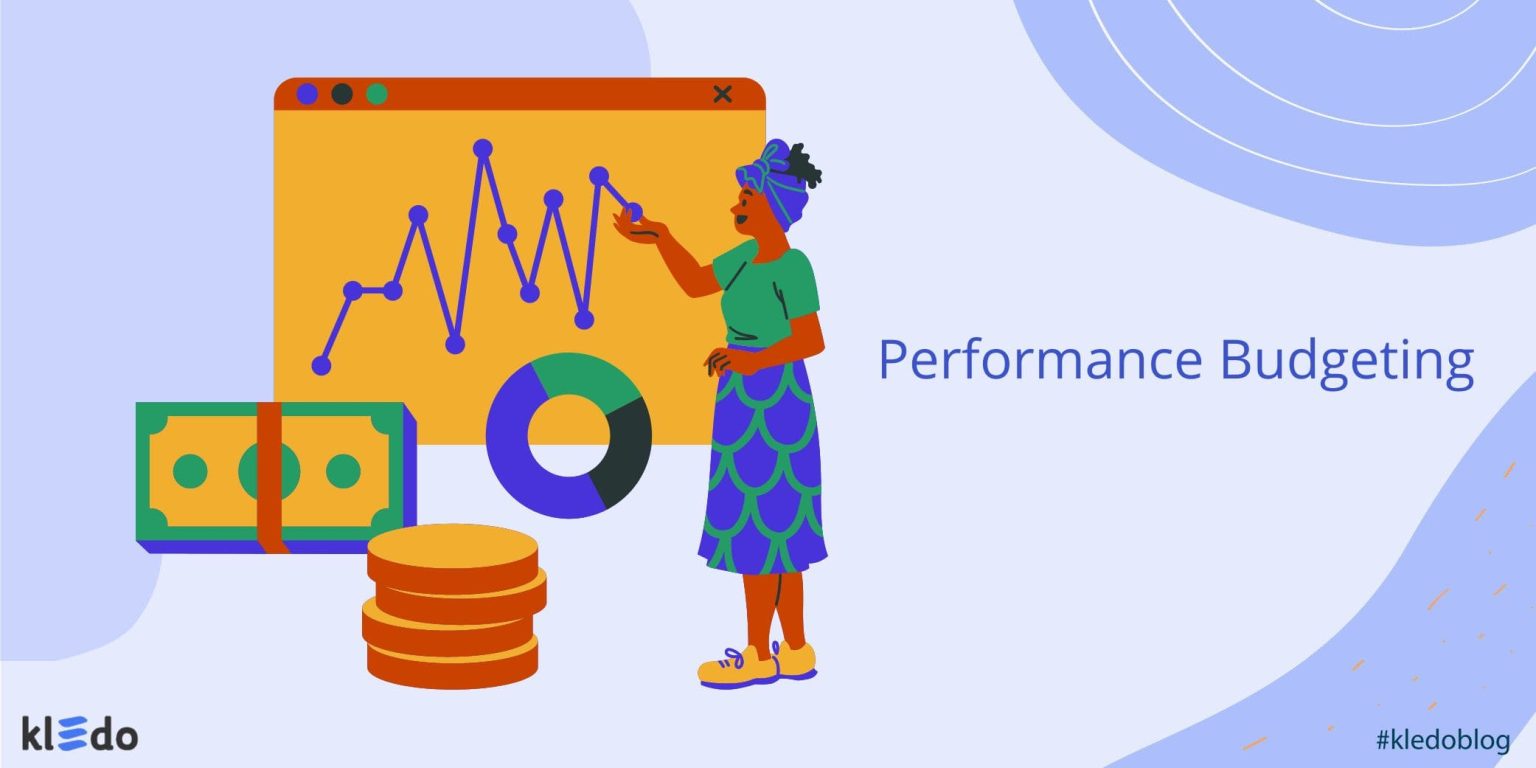 Performance Budgeting

kledo

#kledoblog